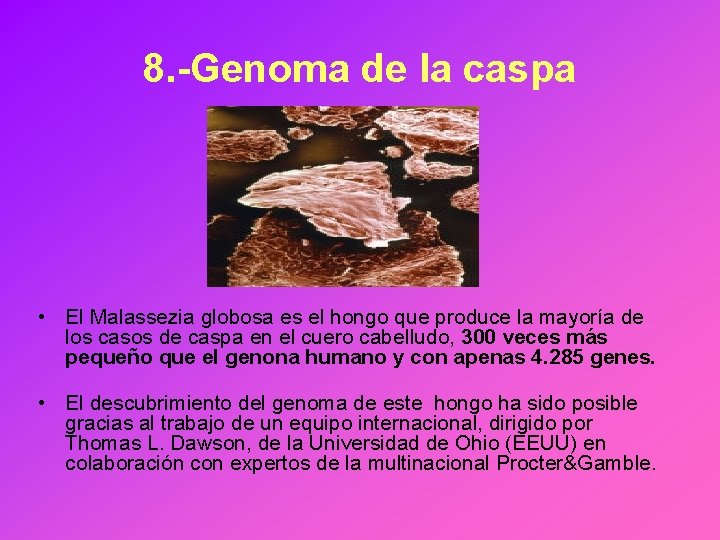 8.-Genoma de la caspa

• El Malassezia globosa es el hongo que produce la mayoría de los casos de caspa en el cuero cabelludo, 300 veces más pequeño que el genona humano y con apenas 4.285 genes.

• El descubrimiento del genoma de este hongo ha sido posible gracias al trabajo de un equipo internacional, dirigido por Thomas L. Dawson, de la Universidad de Ohio (EEUU) en colaboración con expertos de la multinacional Procter&Gamble.